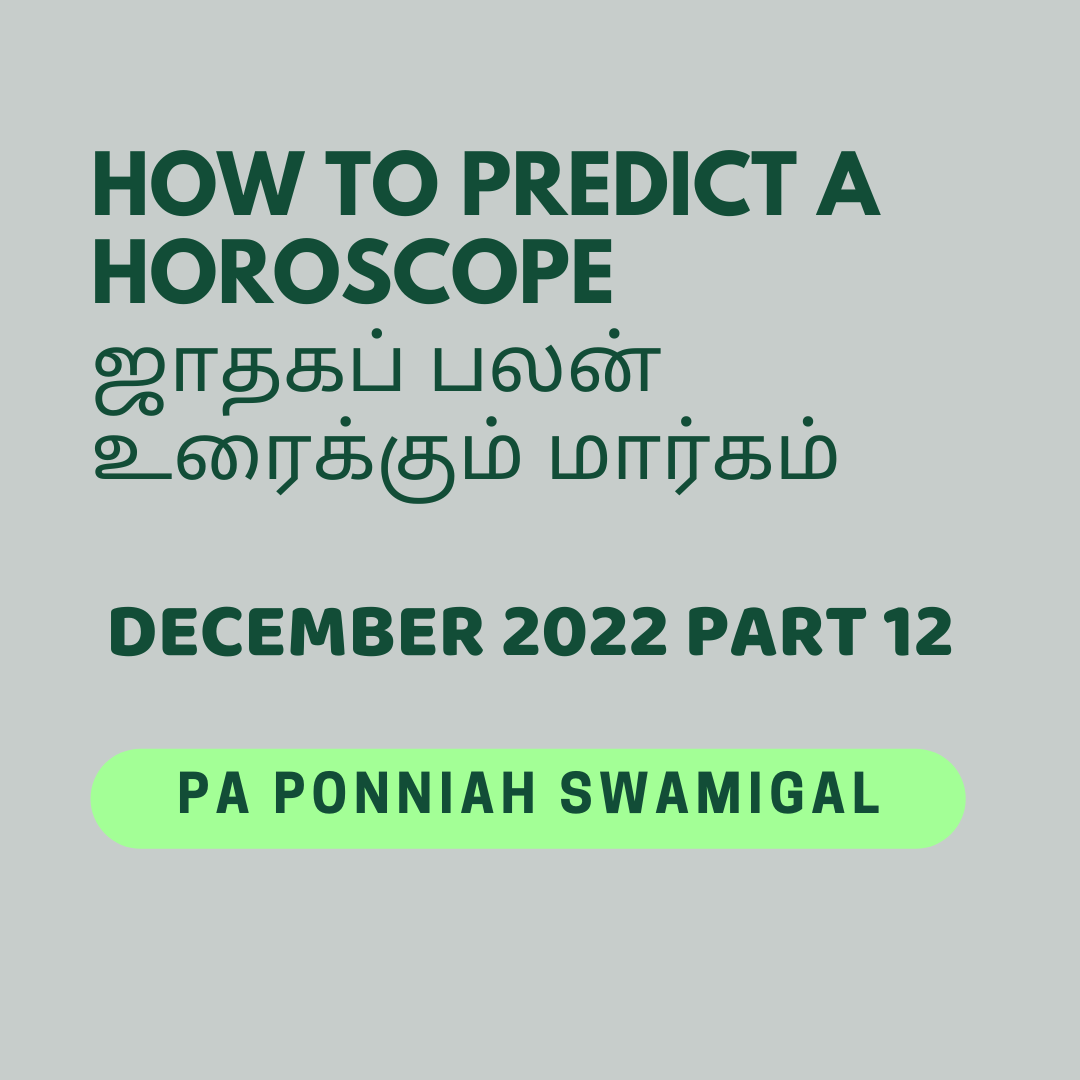 HOW TO PREDICT A HOROSCOPE
ஜாதகப் பலன் உரைக்கும் மார்கம்

DECEMBER 2022 PART 12

PA PONNIAH SWAMIGAL